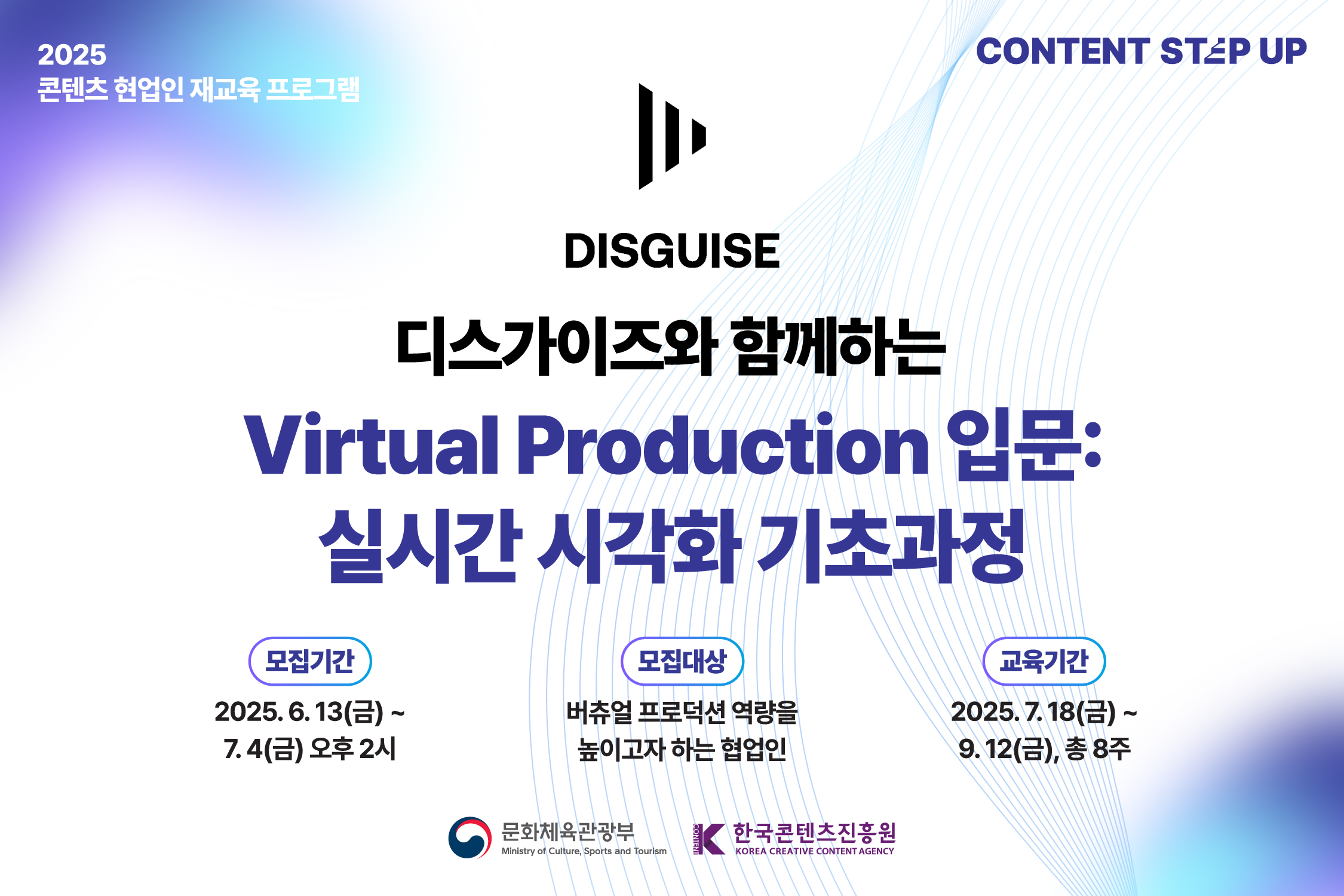 2025
콘텐츠 현업인 재교육 프로그램

CONTENT STEP UP

DISGUISE

디스가이즈와 함께하는

Virtual Production 입문:
실시간 시각화 기초과정

모집기간
2025. 6. 13(금) ~ 7. 4(금) 오후 2시

모집대상
버츄얼 프로덕션 역량을 높이고자 하는 협업인

교육기간
2025. 7. 18(금) ~ 9. 12(금), 총 8주

문화체육관광부
Ministry of Culture, Sports and Tourism

CONTENT
한국콘텐츠진흥원
KOREA CREATIVE CONTENT AGENCY